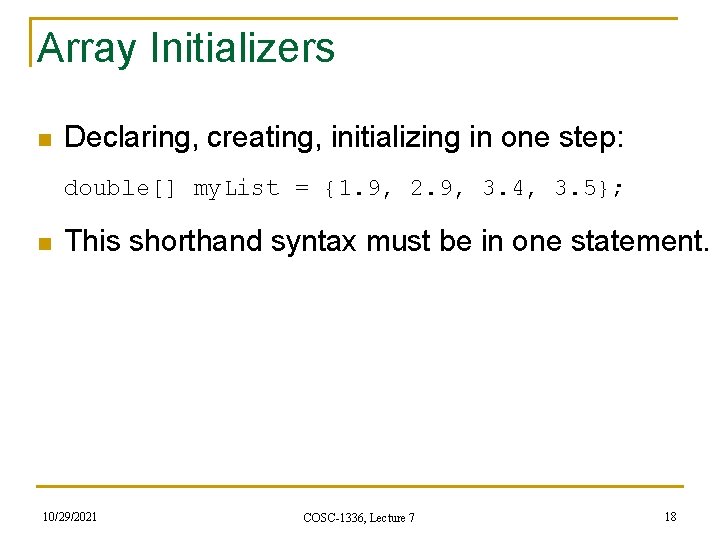 Array Initializers

Declaring, creating, initializing in one step:

double[] myList = {1.9, 2.9, 3.4, 3.5};

This shorthand syntax must be in one statement.

10/29/2021

COSC-1336, Lecture 7

18